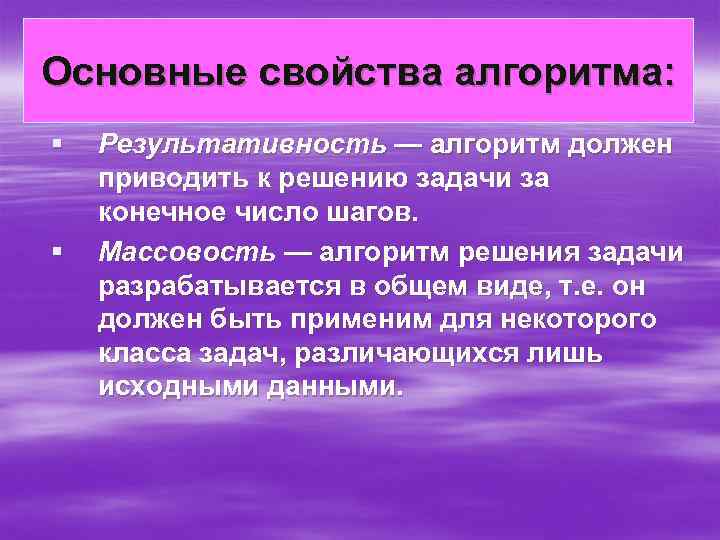 Основные свойства алгоритма:

▪ Результативность — алгоритм должен приводить к решению задачи за конечное число шагов.

▪ Массовость — алгоритм решения задачи разрабатывается в общем виде, т.е. он должен быть применим для некоторого класса задач, различающихся лишь исходными данными.